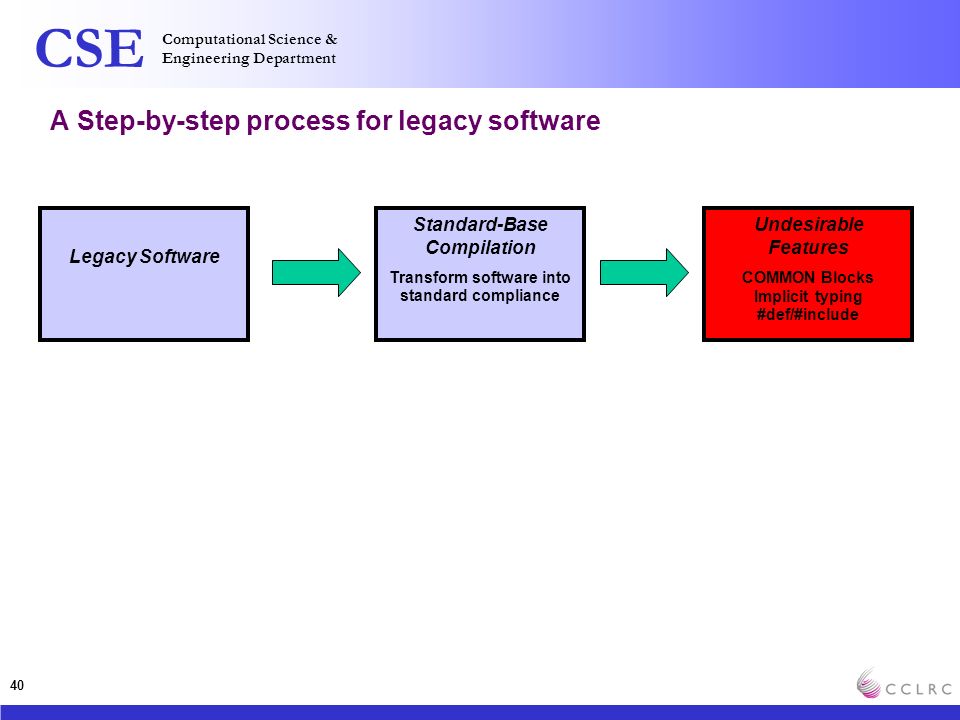 CSE Computational Science & Engineering Department

A Step-by-step process for legacy software

Legacy Software

Standard-Base Compilation

Transform software into standard compliance

Undesirable Features

COMMON Blocks
Implicit typing
#def/#include

40

CCLRC